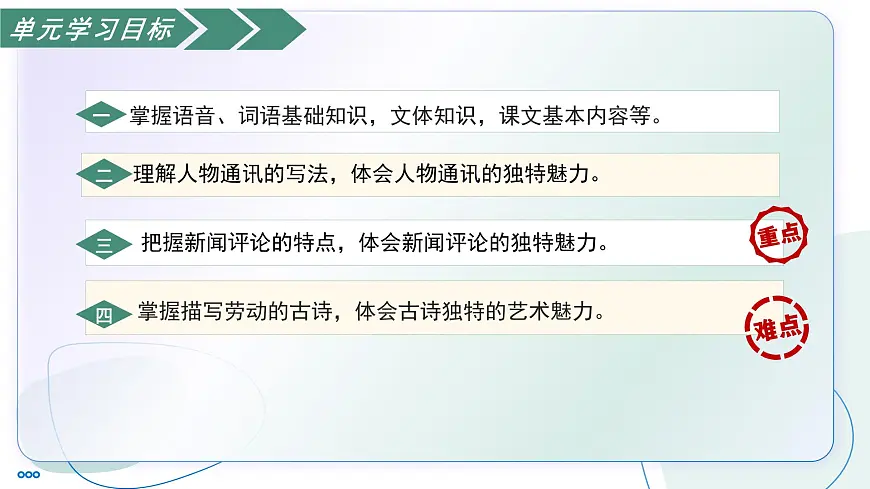 单元学习目标

一 掌握语音、词语基础知识，文体知识，课文基本内容等。

二 理解人物通讯的写法，体会人物通讯的独特魅力。

三 把握新闻评论的特点，体会新闻评论的独特魅力。

重点

四 掌握描写劳动的古诗，体会古诗独特的艺术魅力。

难点